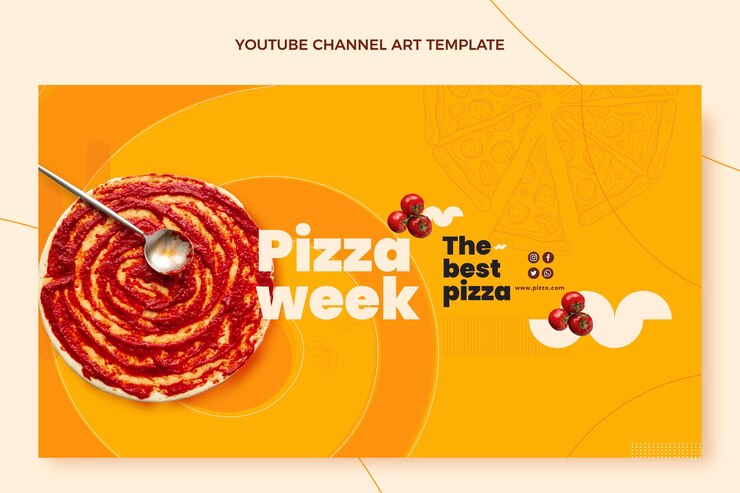 YOUTUBE CHANNEL ART TEMPLATE

Pizza week

The best pizza

www.pizza.com